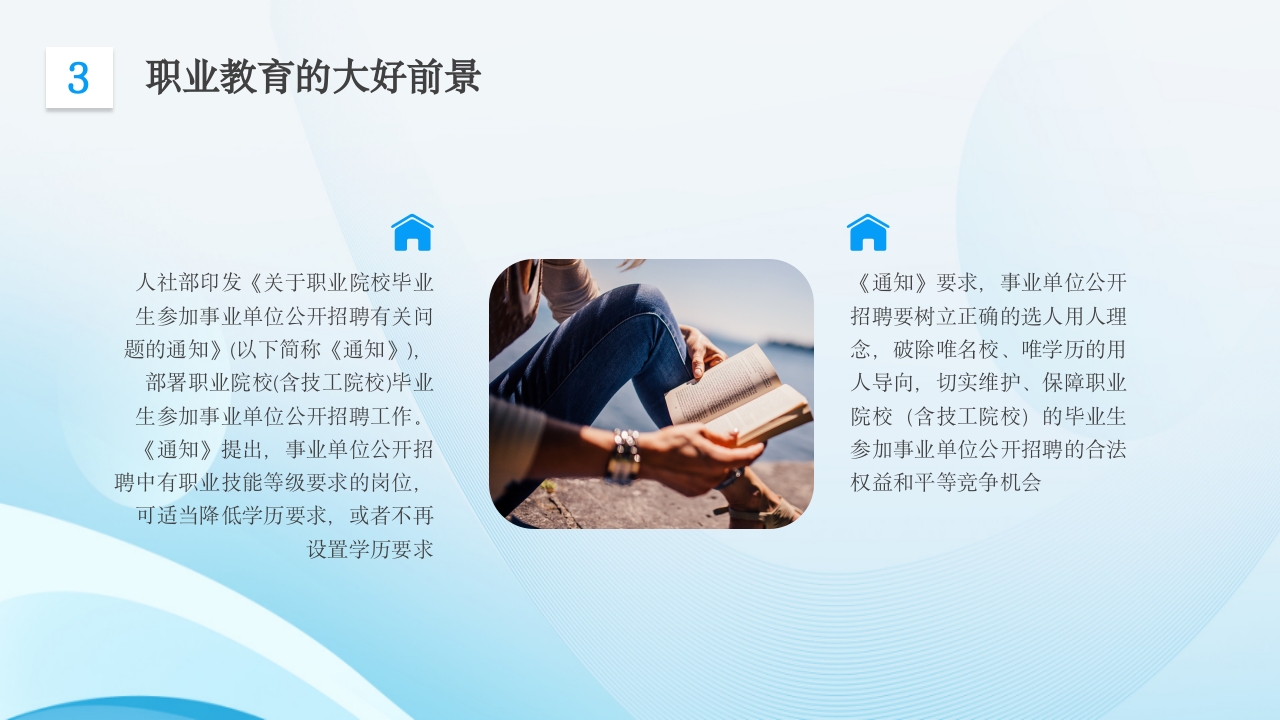 3

职业教育的大好前景

人社部印发《关于职业院校毕业生参加事业单位公开招聘有关问题的通知》(以下简称《通知》)，部署职业院校(含技工院校)毕业生参加事业单位公开招聘工作。《通知》提出，事业单位公开招聘中有职业技能等级要求的岗位，可适当降低学历要求，或者不再设置学历要求

《通知》要求，事业单位公开招聘要树立正确的选人用人理念，破除唯名校、唯学历的用人导向，切实维护、保障职业院校（含技工院校）的毕业生参加事业单位公开招聘的合法权益和平等竞争机会